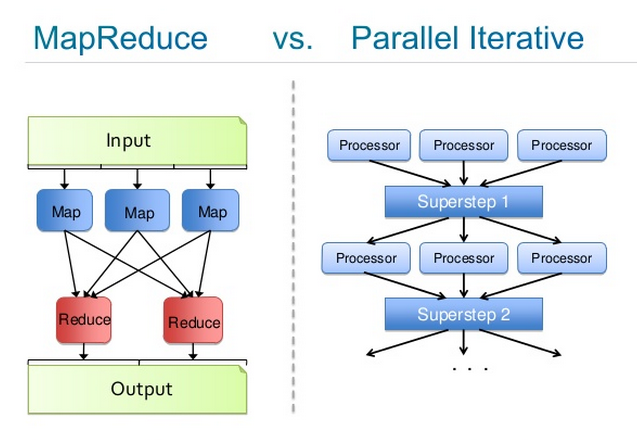 MapReduce vs. Parallel Iterative

Input

Map
Map
Map

Reduce
Reduce

Output

Processor
Processor
Processor

Superstep 1

Processor
Processor
Processor

Superstep 2

. . .